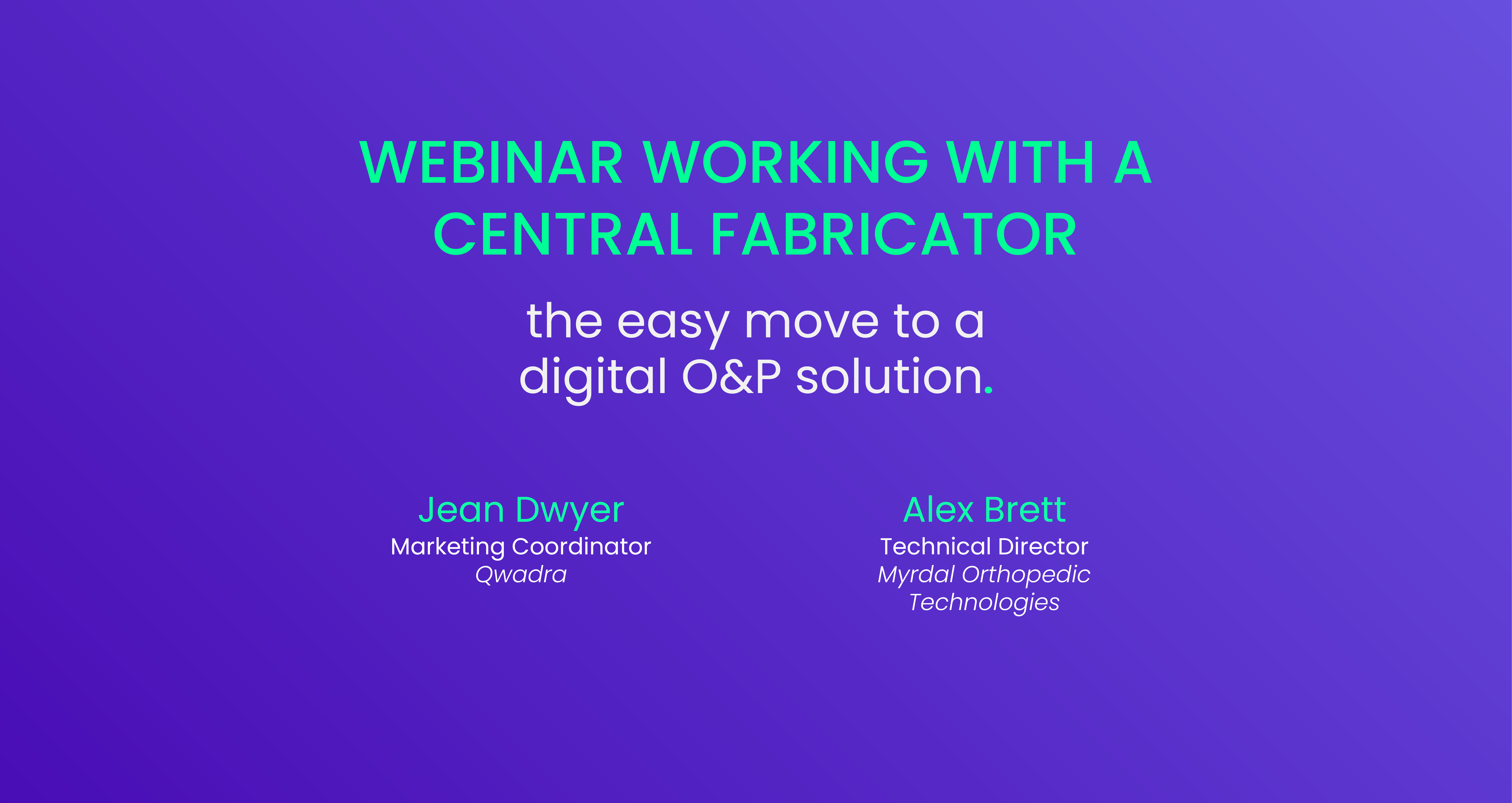 WEBINAR WORKING WITH A CENTRAL FABRICATOR

the easy move to a digital O&P solution.

Jean Dwyer
Marketing Coordinator
Qwadra

Alex Brett
Technical Director
Myrdal Orthopedic Technologies